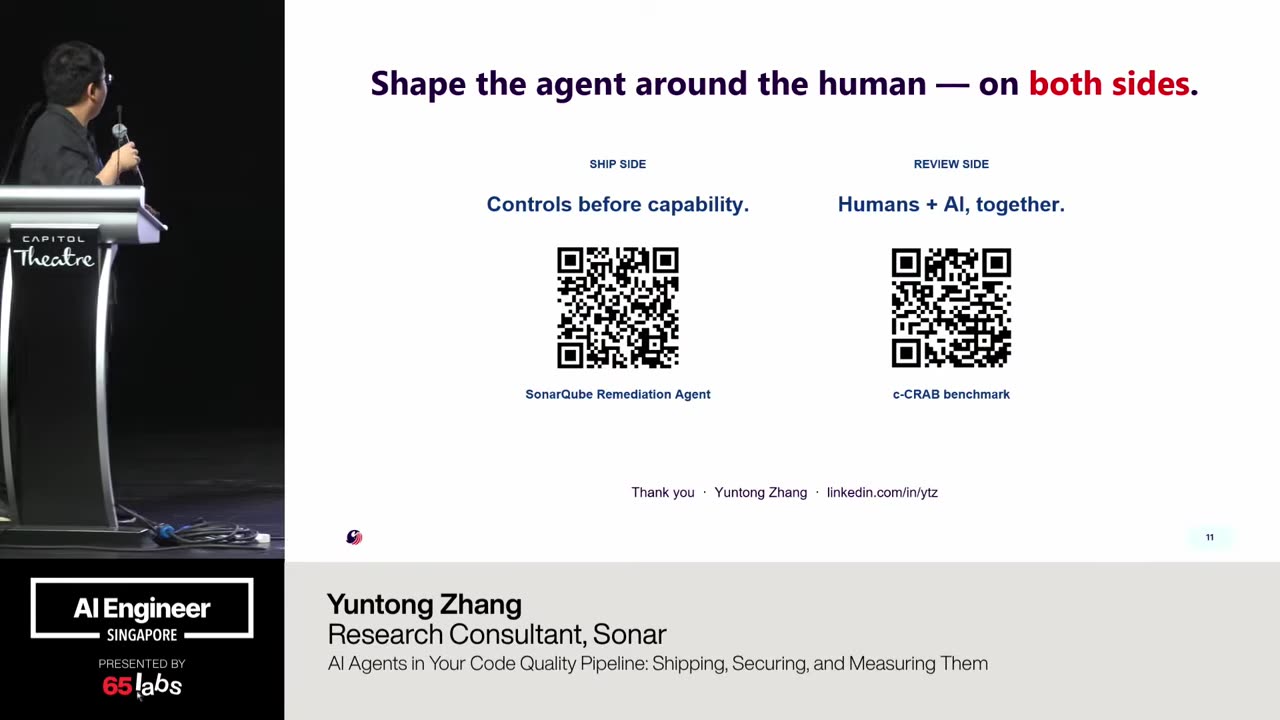 CAPITOL
Theatre

Shape the agent around the human — on both sides.

SHIP SIDE
Controls before capability.
SonarQube Remediation Agent

REVIEW SIDE
Humans + AI, together.
c-CRAB benchmark

Thank you · Yuntong Zhang · linkedin.com/in/ytz

11

AI Engineer
SINGAPORE
PRESENTED BY
65 labs

Yuntong Zhang
Research Consultant, Sonar
AI Agents in Your Code Quality Pipeline: Shipping, Securing, and Measuring Them